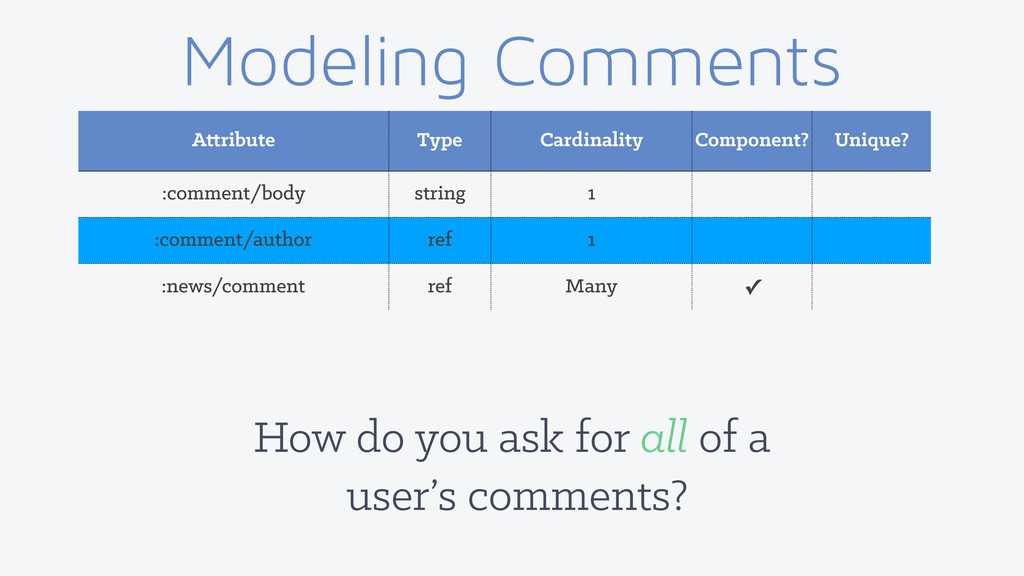 Modeling Comments

| Attribute | Type | Cardinality | Component? | Unique? |
|---|---|---|---|---|
| :comment/body | string | 1 | | |
| :comment/author | ref | 1 | | |
| :news/comment | ref | Many | ✓ | |

How do you ask for all of a user's comments?